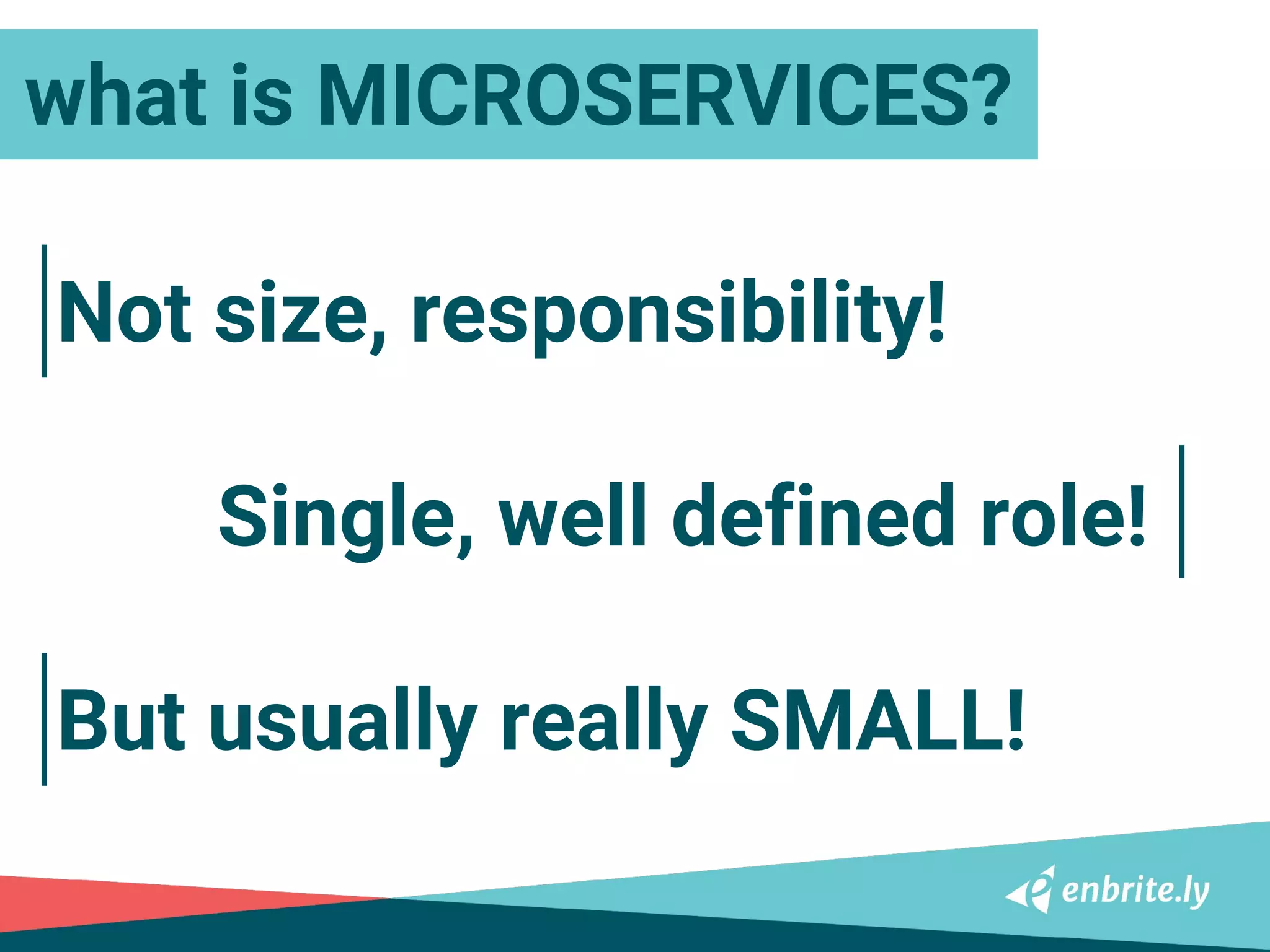 what is MICROSERVICES?

Not size, responsibility!

Single, well defined role!

But usually really SMALL!

enbrite.ly